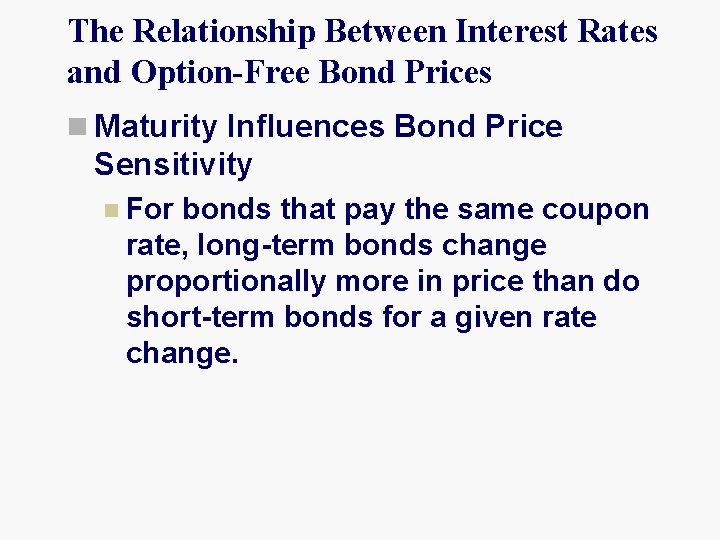 The Relationship Between Interest Rates and Option-Free Bond Prices

Maturity Influences Bond Price Sensitivity

For bonds that pay the same coupon rate, long-term bonds change proportionally more in price than do short-term bonds for a given rate change.